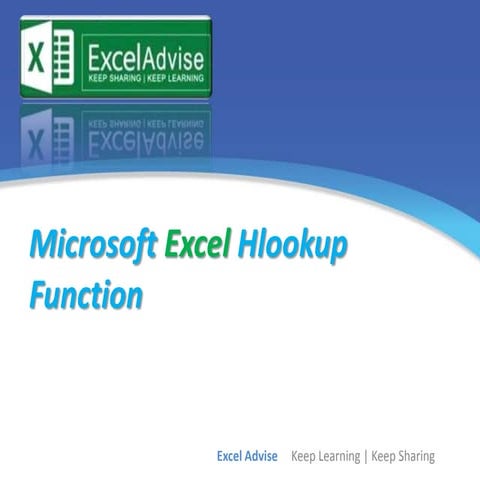 X

ExcelAdvise
KEEP SHARING | KEEP LEARNING

Microsoft Excel Hlookup Function

Excel Advise Keep Learning | Keep Sharing